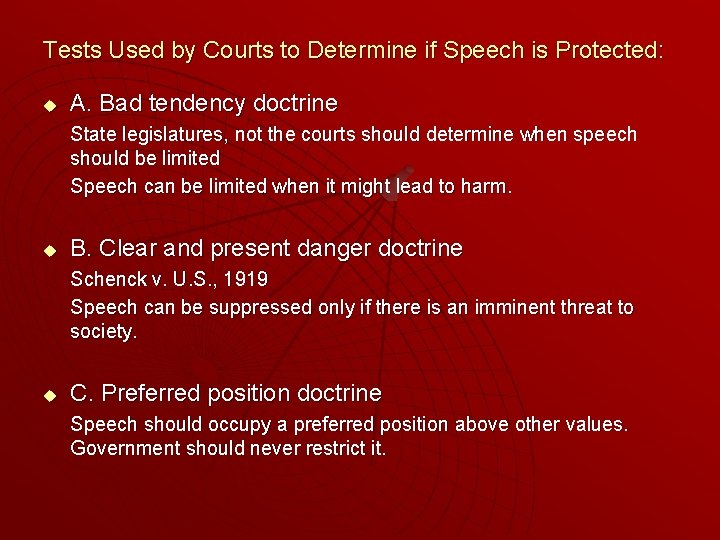 Tests Used by Courts to Determine if Speech is Protected:

A. Bad tendency doctrine

State legislatures, not the courts should determine when speech should be limited

Speech can be limited when it might lead to harm.

B. Clear and present danger doctrine

Schenck v. U.S., 1919

Speech can be suppressed only if there is an imminent threat to society.

C. Preferred position doctrine

Speech should occupy a preferred position above other values. Government should never restrict it.